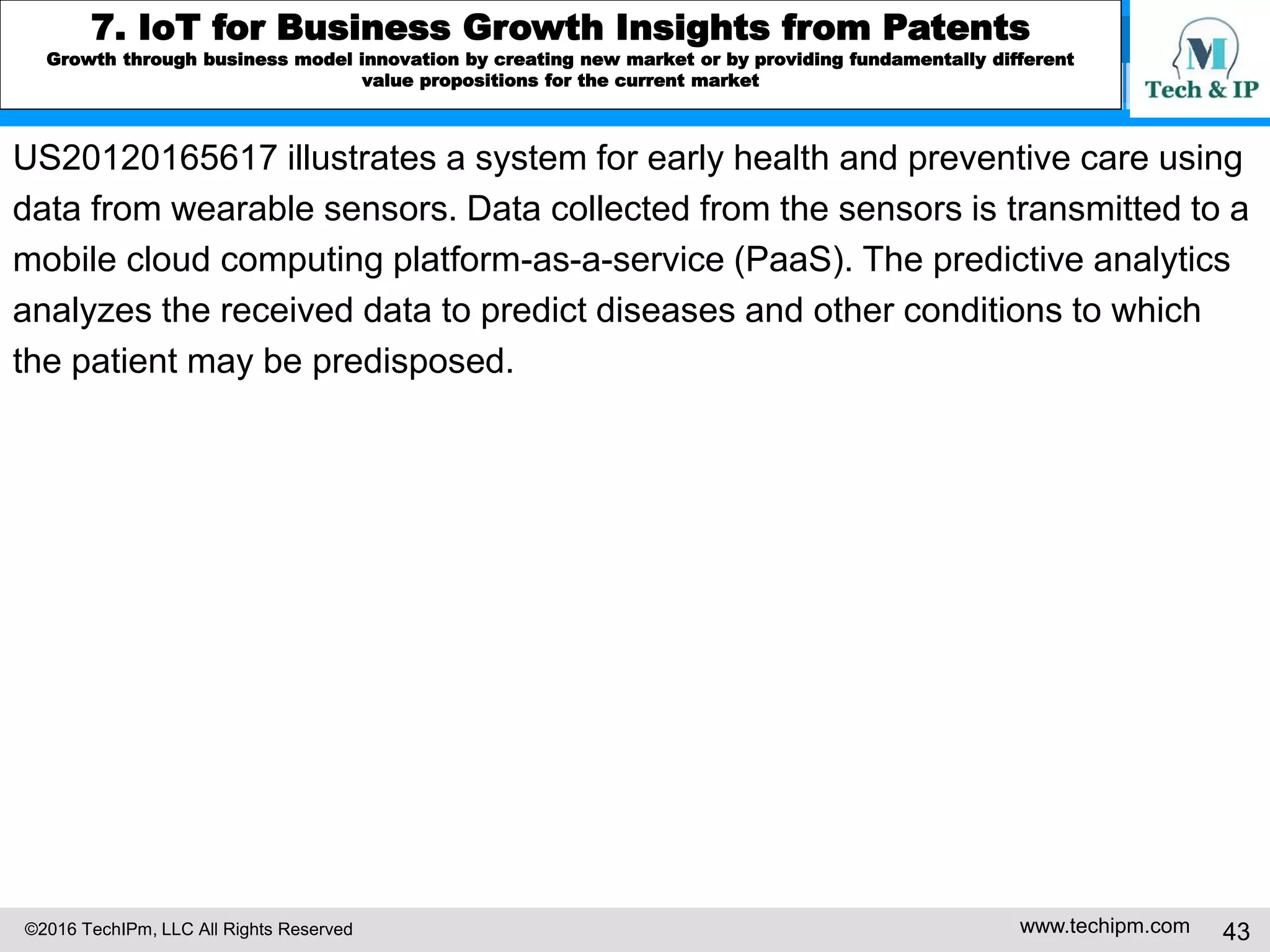 7. IoT for Business Growth Insights from Patents
Growth through business model innovation by creating new market or by providing fundamentally different value propositions for the current market

M
Tech & IP

US20120165617 illustrates a system for early health and preventive care using data from wearable sensors. Data collected from the sensors is transmitted to a mobile cloud computing platform-as-a-service (PaaS). The predictive analytics analyzes the received data to predict diseases and other conditions to which the patient may be predisposed.

©2016 TechIPm, LLC All Rights Reserved
www.techipm.com
43